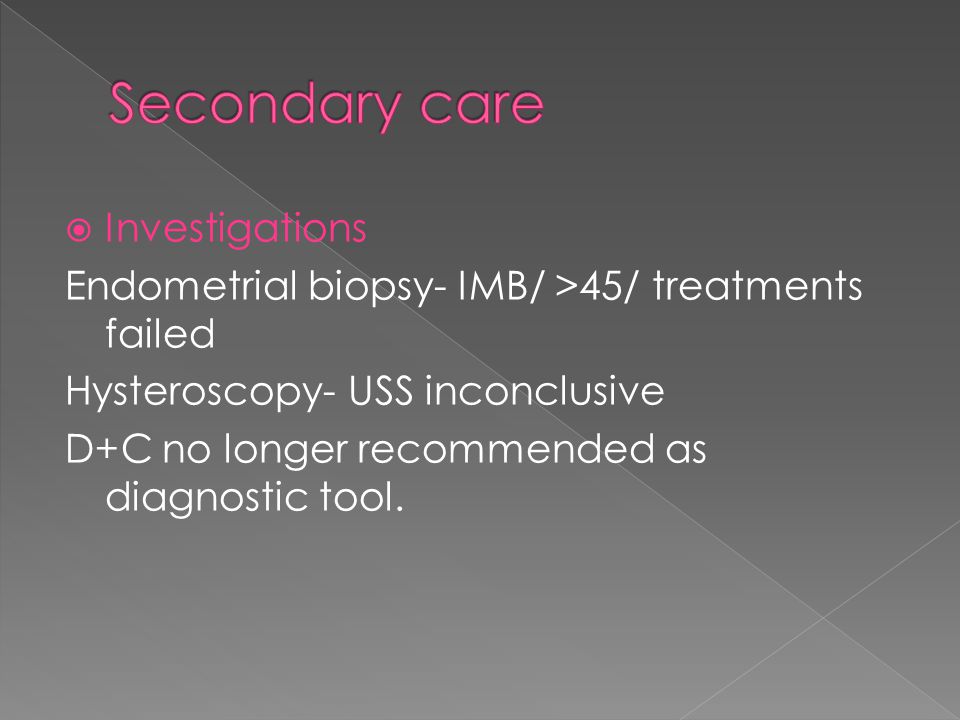 Secondary care

Investigations

Endometrial biopsy- IMB/ >45/ treatments failed

Hysteroscopy- USS inconclusive

D+C no longer recommended as diagnostic tool.